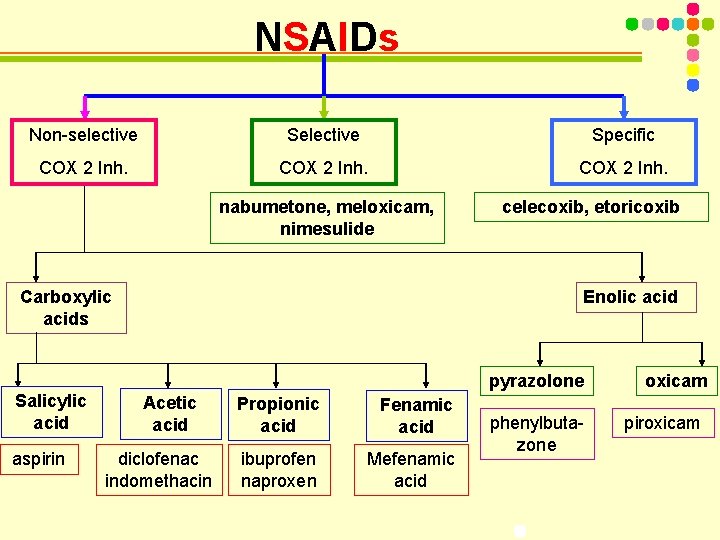 NSAIDs

Non-selective
COX 2 Inh.

Selective
COX 2 Inh.

nabumetone, meloxicam, nimesulide

Specific
COX 2 Inh.

celecoxib, etoricoxib

Carboxylic acids

Enolic acid

Salicylic acid

aspirin

Acetic acid

diclofenac
indomethacin

Propionic acid

ibuprofen
naproxen

Fenamic acid

Mefenamic acid

pyrazolone

phenylbutazone

oxicam

piroxicam